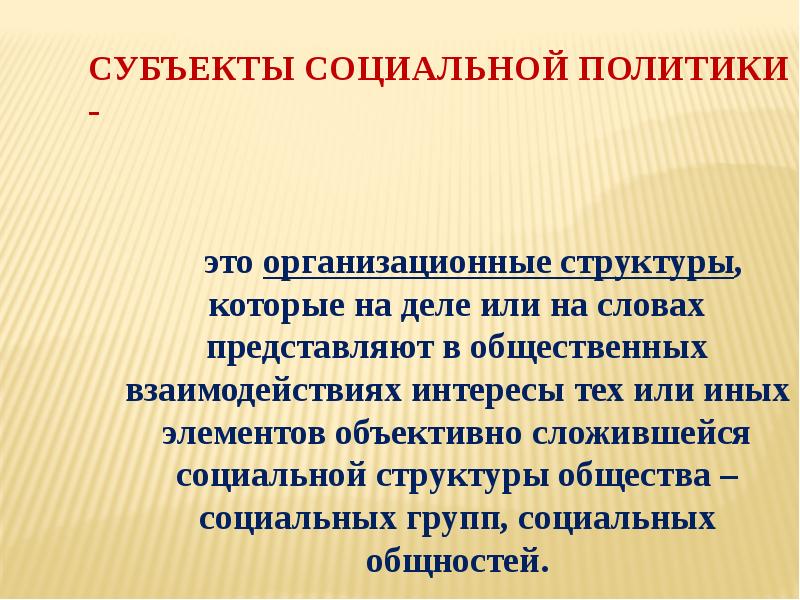 СУБЪЕКТЫ СОЦИАЛЬНОЙ ПОЛИТИКИ -

это организационные структуры, которые на деле или на словах представляют в общественных взаимодействиях интересы тех или иных элементов объективно сложившейся социальной структуры общества – социальных групп, социальных общностей.